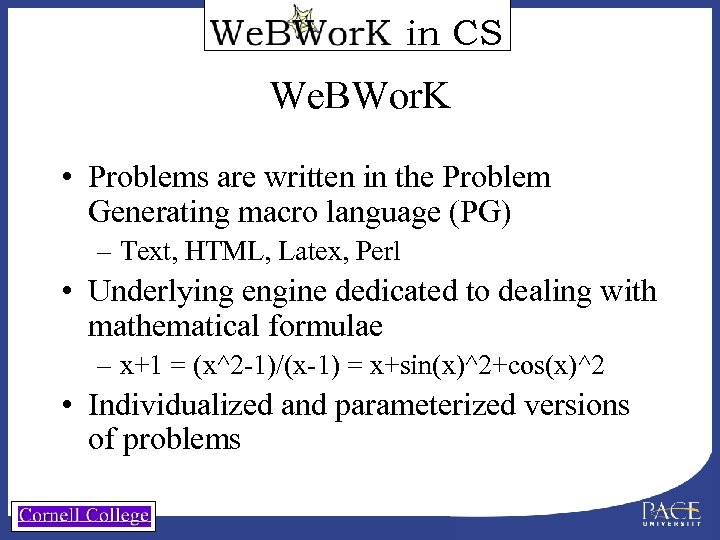 WeBWorK in CS

WeBWorK

• Problems are written in the Problem Generating macro language (PG)
– Text, HTML, Latex, Perl

• Underlying engine dedicated to dealing with mathematical formulae
– x+1 = (x^2-1)/(x-1) = x+sin(x)^2+cos(x)^2

• Individualized and parameterized versions of problems

Cornell College

PACE UNIVERSITY